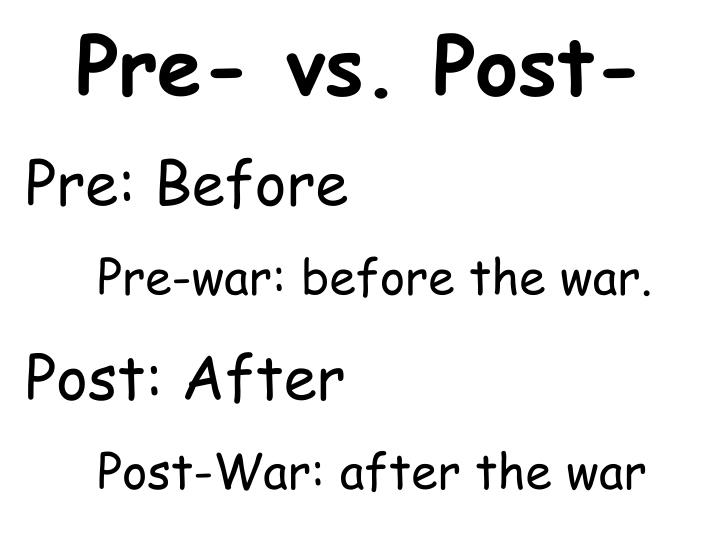 Pre- vs. Post-

Pre: Before

Pre-war: before the war.

Post: After

Post-War: after the war